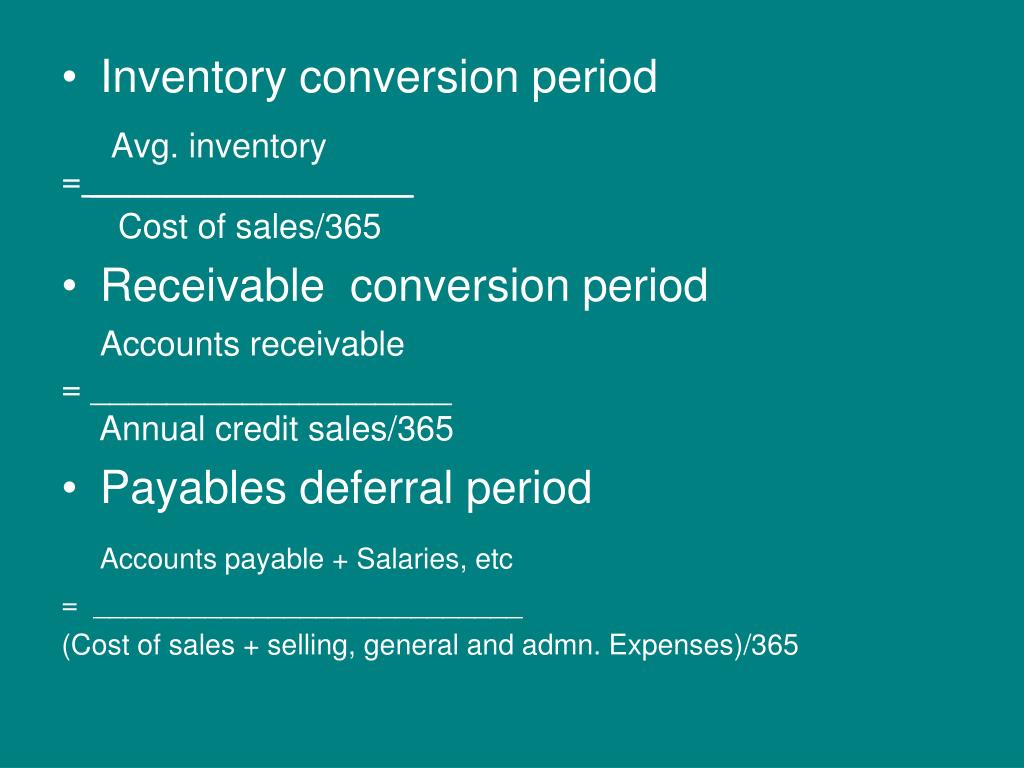 • Inventory conversion period

Avg. inventory
=________________
Cost of sales/365

• Receivable conversion period

Accounts receivable
= ____________________
Annual credit sales/365

• Payables deferral period

Accounts payable + Salaries, etc
= ___________________________
(Cost of sales + selling, general and admn. Expenses)/365